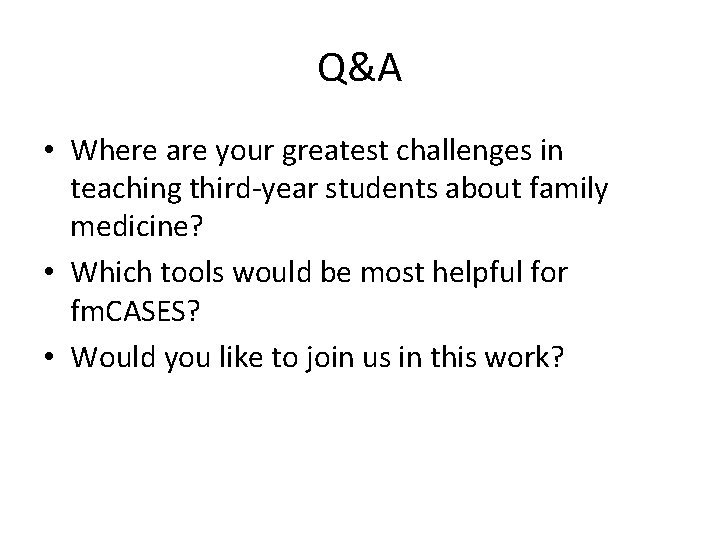 Q&A

• Where are your greatest challenges in teaching third-year students about family medicine?
• Which tools would be most helpful for fmCASES?
• Would you like to join us in this work?